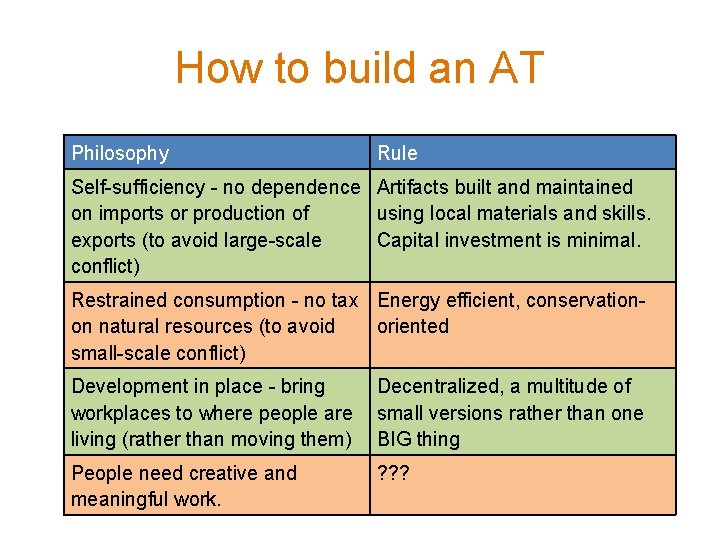 How to build an AT

| Philosophy | Rule |
|---|---|
| Self-sufficiency - no dependence on imports or production of exports (to avoid large-scale conflict) | Artifacts built and maintained using local materials and skills. Capital investment is minimal. |
| Restrained consumption - no tax on natural resources (to avoid small-scale conflict) | Energy efficient, conservation-oriented |
| Development in place - bring workplaces to where people are living (rather than moving them) | Decentralized, a multitude of small versions rather than one BIG thing |
| People need creative and meaningful work. | ??? |